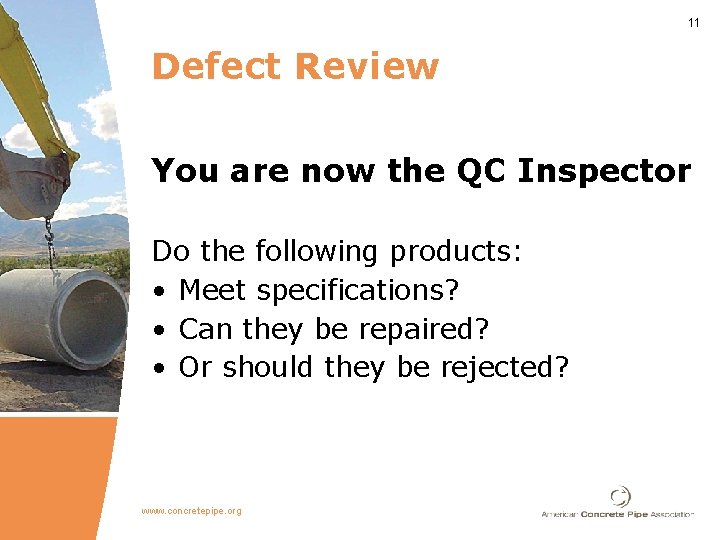 11

Defect Review

You are now the QC Inspector

Do the following products:
• Meet specifications?
• Can they be repaired?
• Or should they be rejected?

www.concretepipe.org

American Concrete Pipe Association